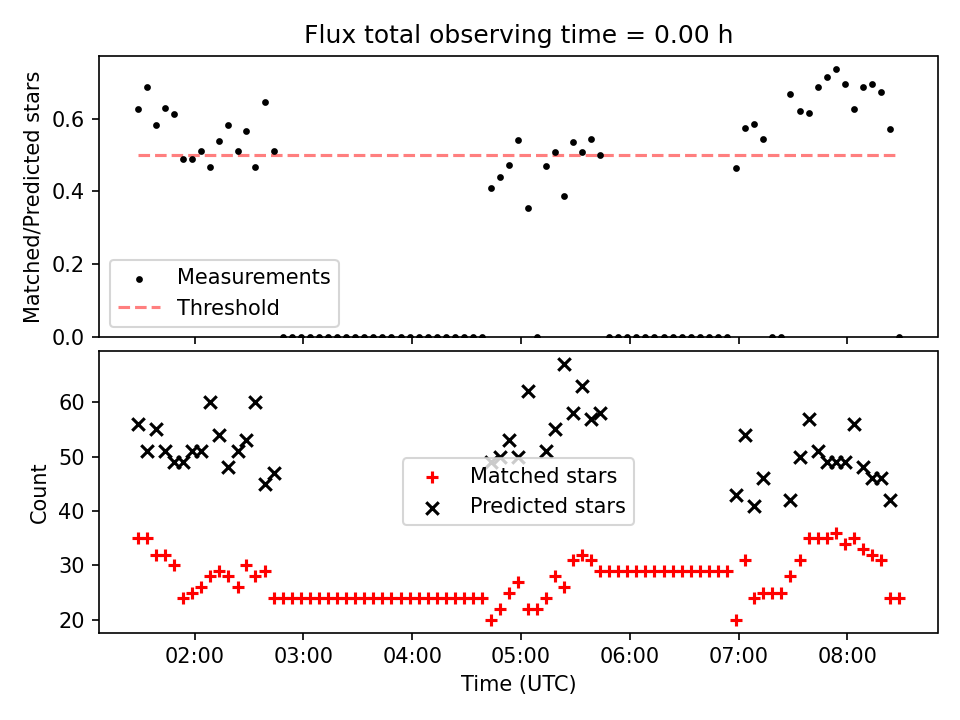 Flux total observing time = 0.00 h

Matched/Predicted stars

0.6
0.4
0.2
0.0

Measurements
Threshold

Count

60
50
40
30
20

Matched stars
Predicted stars

02:00
03:00
04:00
05:00
06:00
07:00
08:00

Time (UTC)